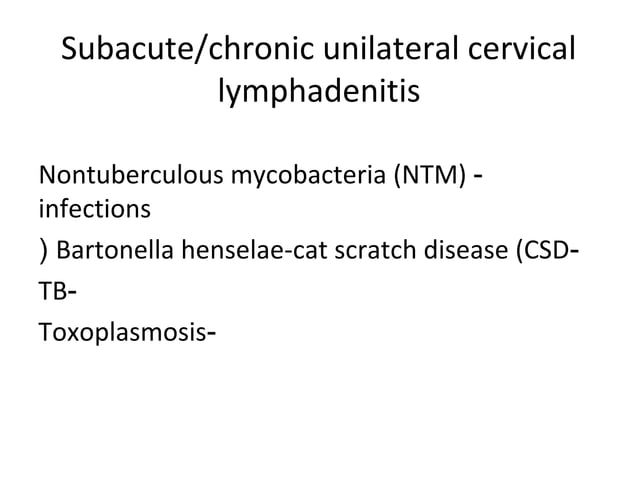 Subacute/chronic unilateral cervical lymphadenitis

Nontuberculous mycobacteria (NTM) - infections

) Bartonella henselae-cat scratch disease (CSD-

TB-

Toxoplasmosis-